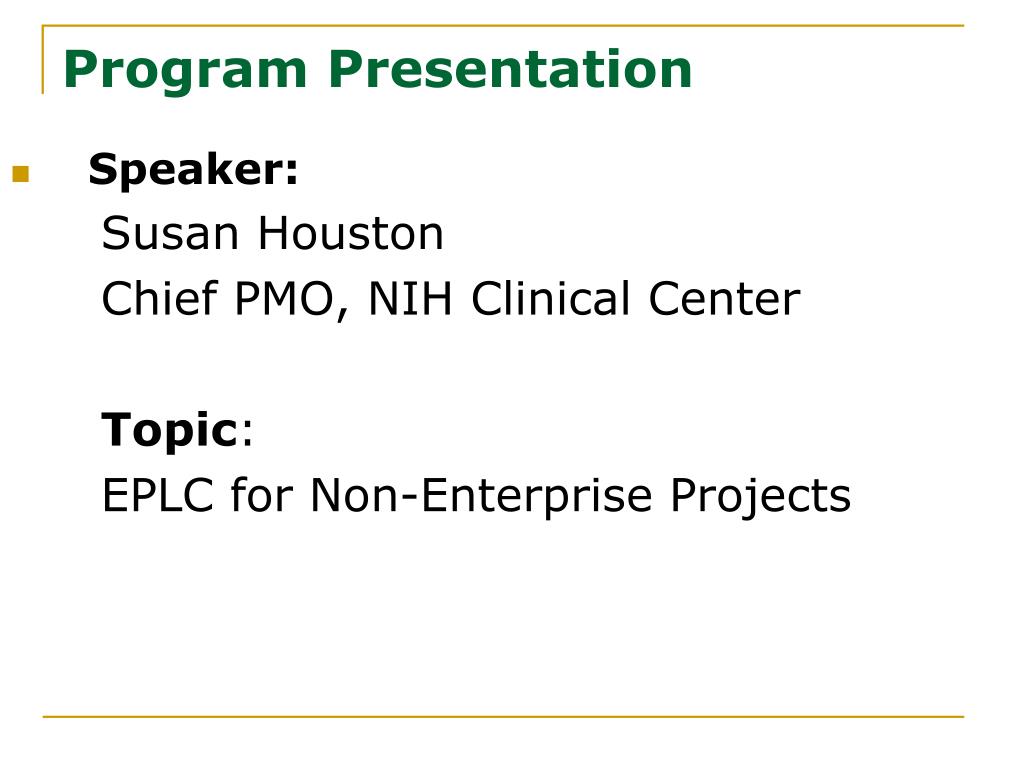 Program Presentation

Speaker:
Susan Houston
Chief PMO, NIH Clinical Center

Topic:
EPLC for Non-Enterprise Projects